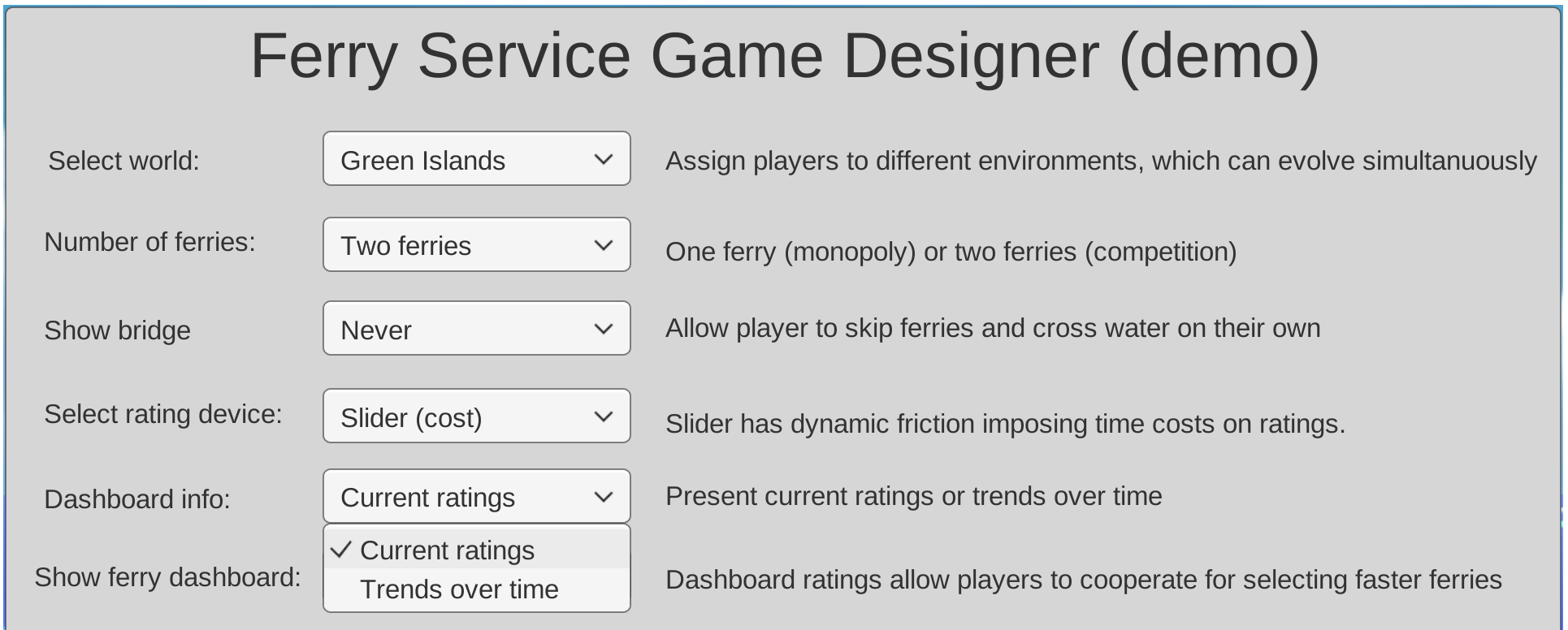 Ferry Service Game Designer (demo)

Select world:
Green Islands
Assign players to different environments, which can evolve simultanuously

Number of ferries:
Two ferries
One ferry (monopoly) or two ferries (competition)

Show bridge
Never
Allow player to skip ferries and cross water on their own

Select rating device:
Slider (cost)
Slider has dynamic friction imposing time costs on ratings.

Dashboard info:
Current ratings
Present current ratings or trends over time

✓ Current ratings
Trends over time

Show ferry dashboard:
Dashboard ratings allow players to cooperate for selecting faster ferries